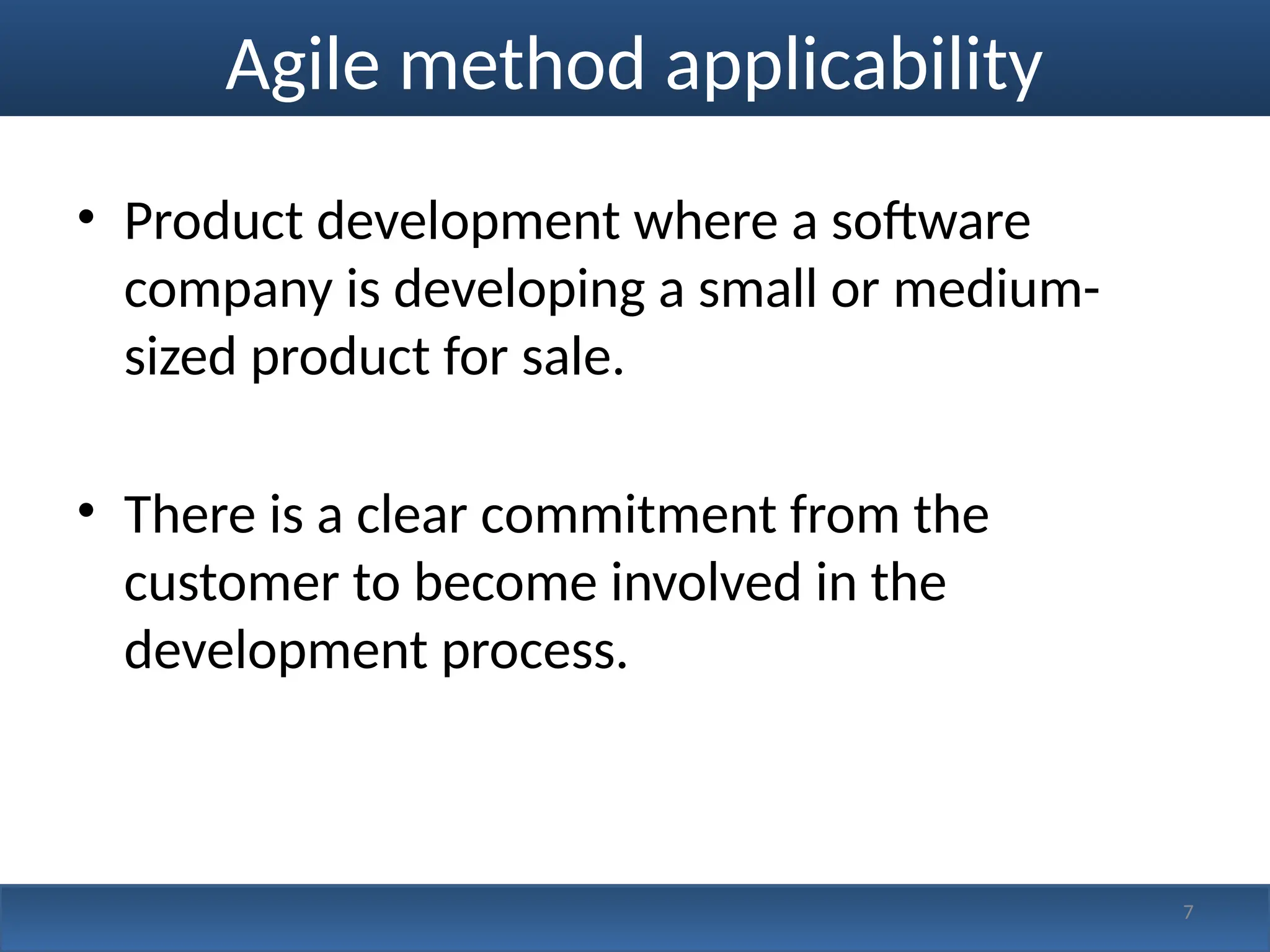 Agile method applicability

• Product development where a software company is developing a small or medium-sized product for sale.

• There is a clear commitment from the customer to become involved in the development process.

7